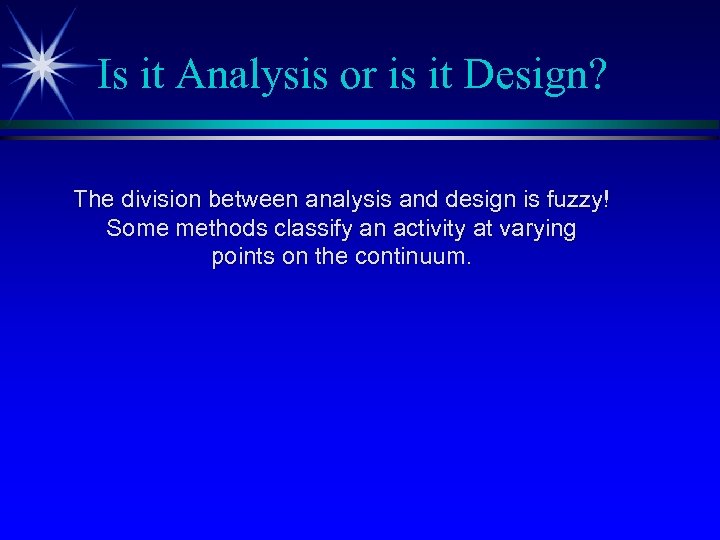 Is it Analysis or is it Design?

The division between analysis and design is fuzzy! Some methods classify an activity at varying points on the continuum.